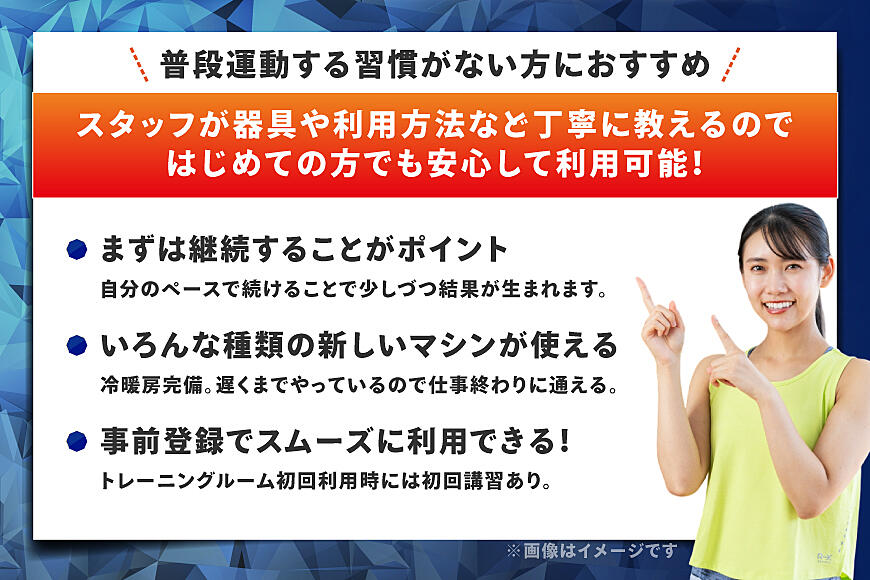 普段運動する習慣がない方におすすめ

スタッフが器具や利用方法など丁寧に教えるので
はじめての方でも安心して利用可能！

まずは継続することがポイント
自分のペースで続けることで少しづつ結果が生まれます。

いろんな種類の新しいマシンが使える
冷暖房完備。遅くまでやっているので仕事終わりに通える。

事前登録でスムーズに利用できる！
トレーニングルーム初回利用時には初回講習あり。

※画像はイメージです